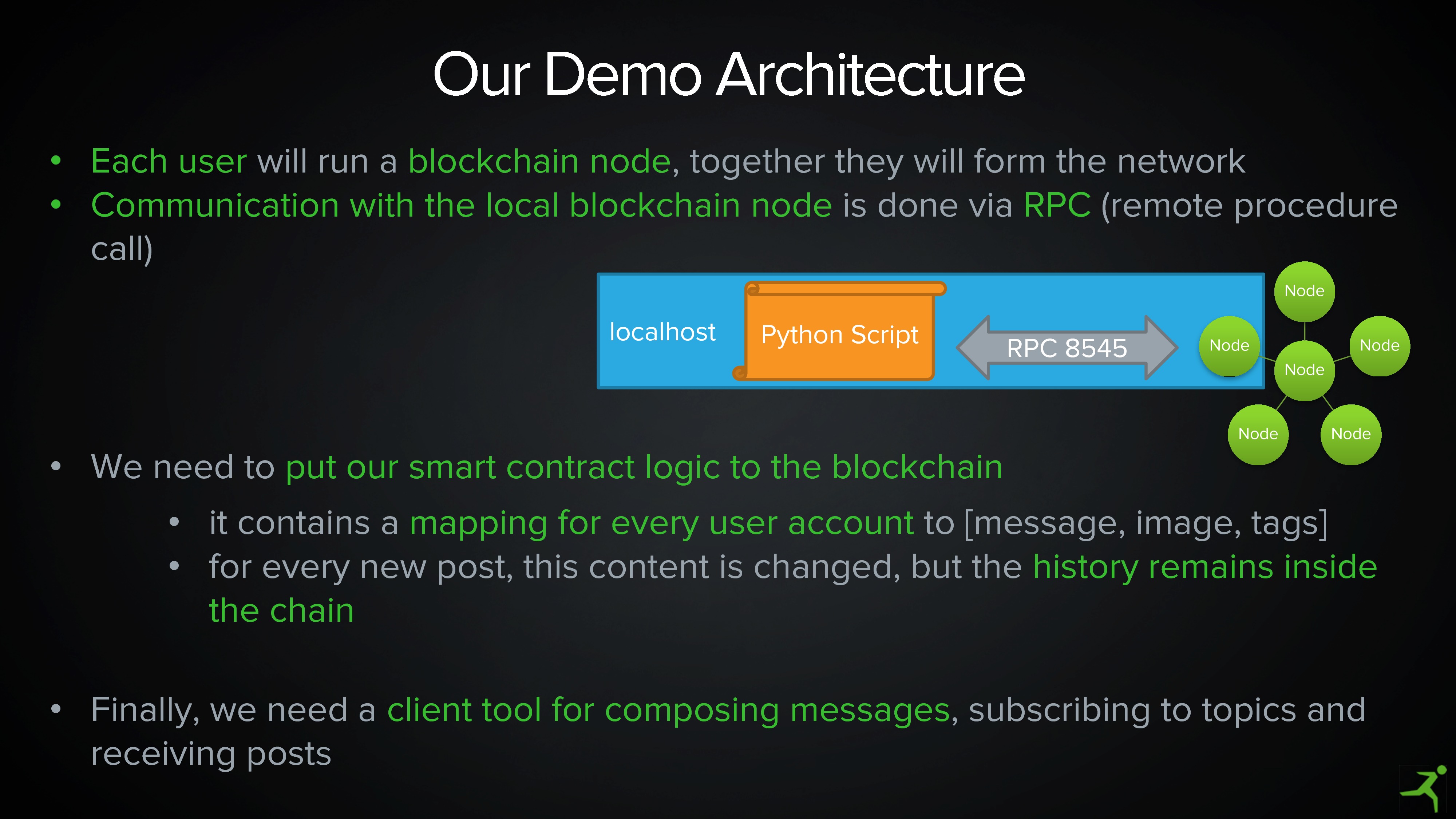 Our Demo Architecture

• Each user will run a blockchain node, together they will form the network
• Communication with the local blockchain node is done via RPC (remote procedure call)

localhost

Python Script

RPC 8545

Node

Node

Node

Node

Node

Node

• We need to put our smart contract logic to the blockchain
  • it contains a mapping for every user account to [message, image, tags]
  • for every new post, this content is changed, but the history remains inside the chain

• Finally, we need a client tool for composing messages, subscribing to topics and receiving posts